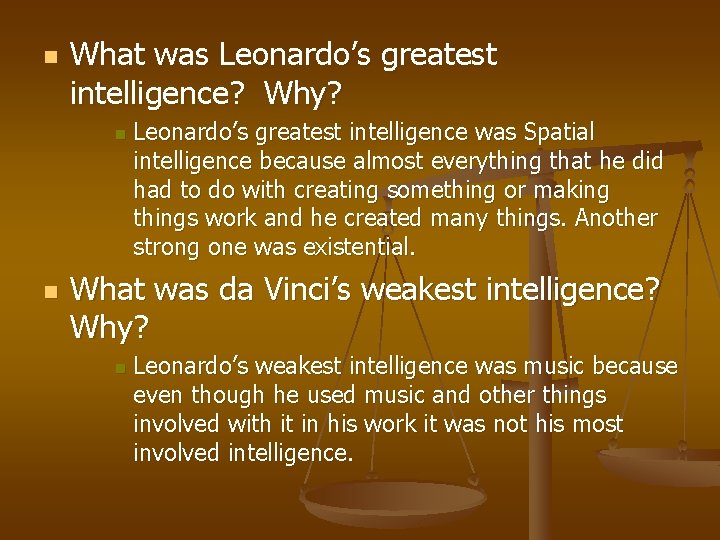 What was Leonardo’s greatest intelligence? Why?

Leonardo’s greatest intelligence was Spatial intelligence because almost everything that he did had to do with creating something or making things work and he created many things. Another strong one was existential.

What was da Vinci’s weakest intelligence? Why?

Leonardo’s weakest intelligence was music because even though he used music and other things involved with it in his work it was not his most involved intelligence.